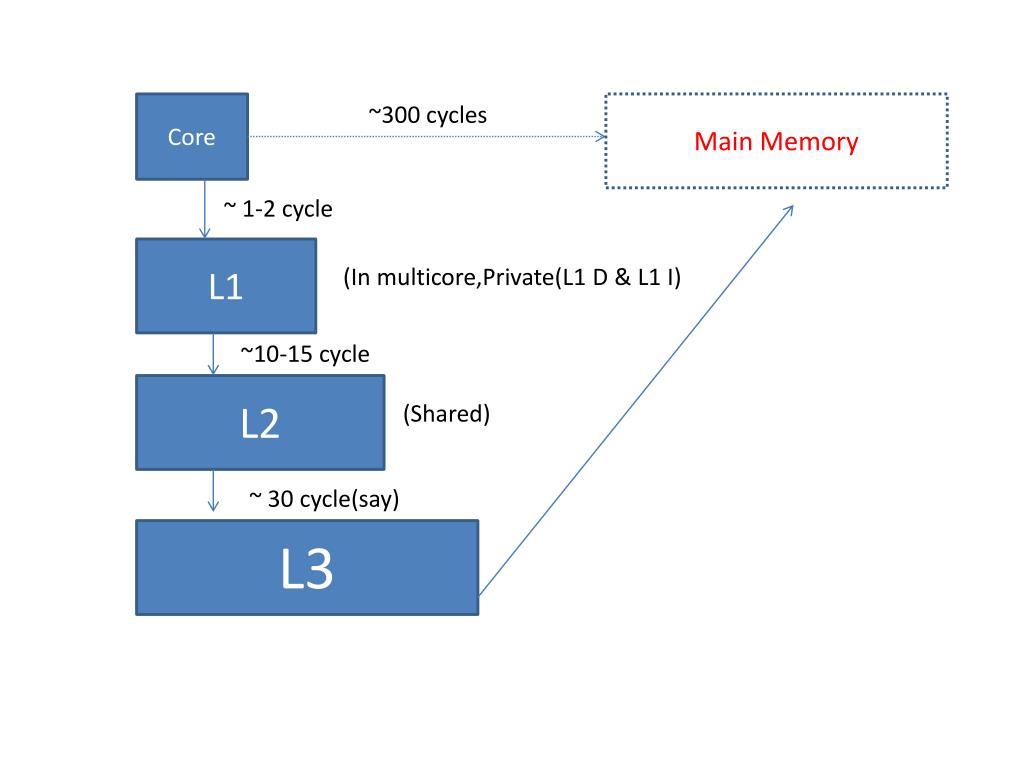 Core

~300 cycles

Main Memory

~ 1-2 cycle

L1

(In multicore,Private(L1 D & L1 I)

~10-15 cycle

L2

(Shared)

~ 30 cycle(say)

L3